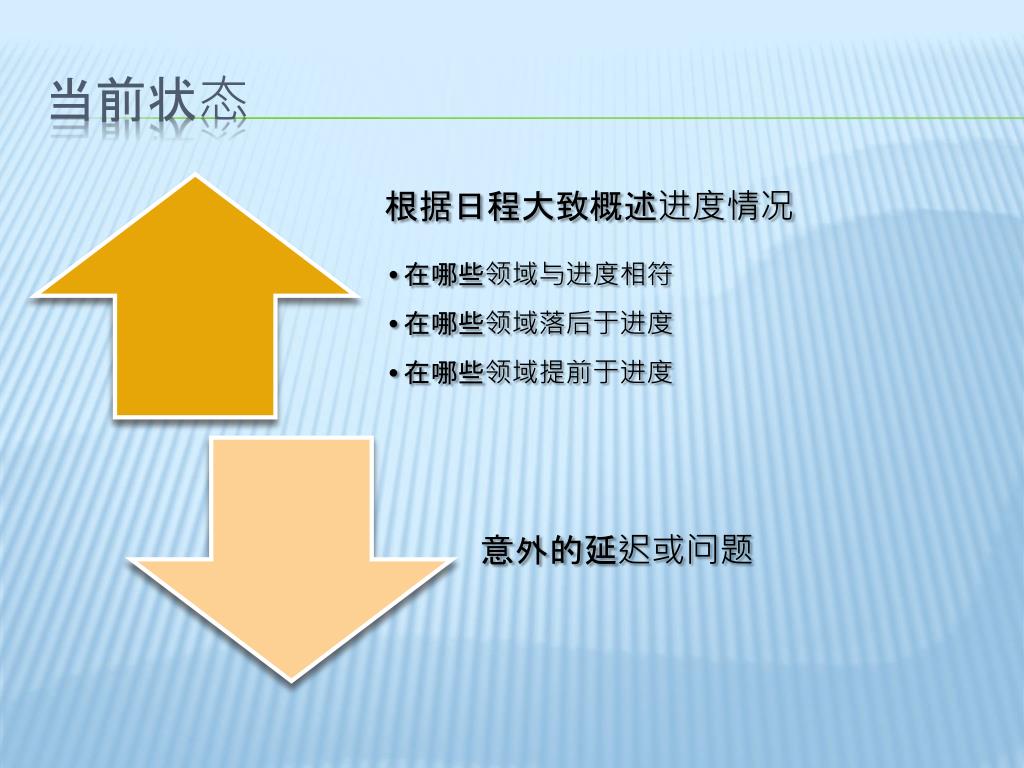 当前状态

根据日程大致概述进度情况

• 在哪些领域与进度相符
• 在哪些领域落后于进度
• 在哪些领域提前于进度

意外的延迟或问题